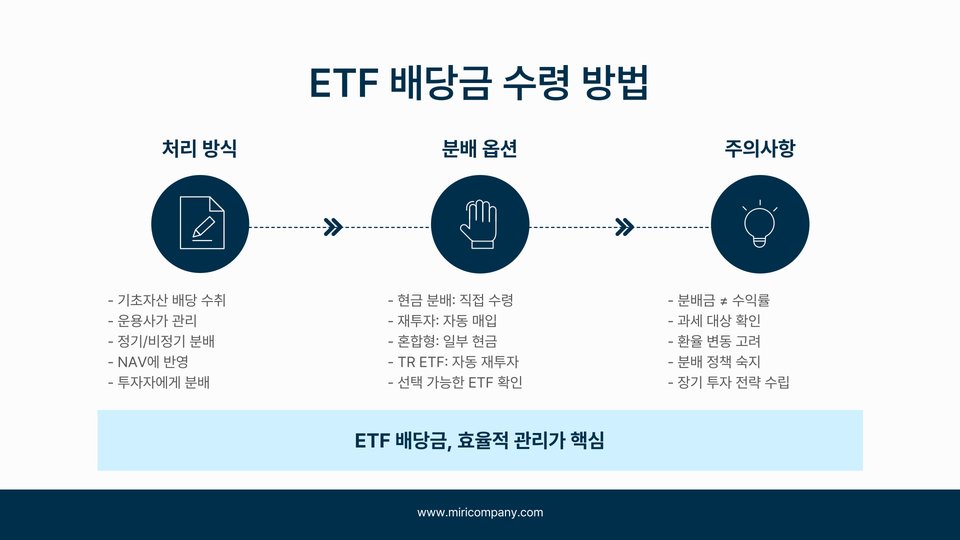 ETF 배당금 수령 방법

처리 방식

- 기초자산 배당 수취
- 운용사가 관리
- 정기/비정기 분배
- NAV에 반영
- 투자자에게 분배

분배 옵션

- 현금 분배: 직접 수령
- 재투자: 자동 매입
- 혼합형: 일부 현금
- TR ETF: 자동 재투자
- 선택 가능한 ETF 확인

주의사항

- 분배금 ≠ 수익률
- 과세 대상 확인
- 환율 변동 고려
- 분배 정책 숙지
- 장기 투자 전략 수립

ETF 배당금, 효율적 관리가 핵심

www.miricompany.com